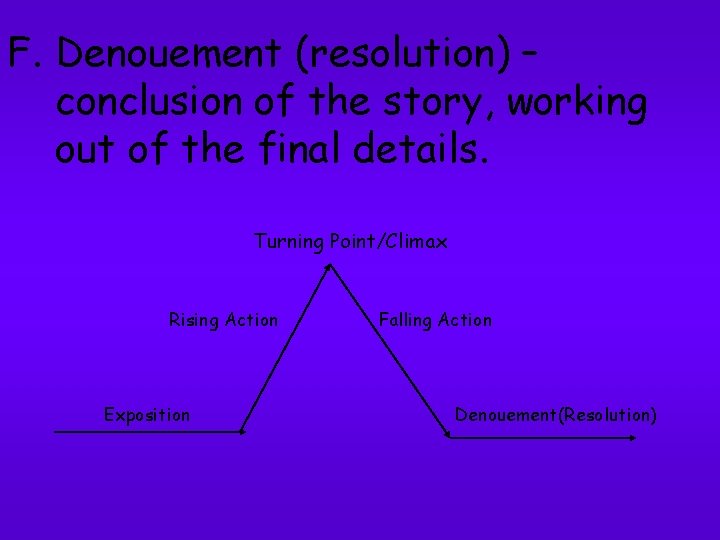 F. Denouement (resolution) – conclusion of the story, working out of the final details.

Turning Point/Climax

Rising Action

Falling Action

Exposition

Denouement(Resolution)